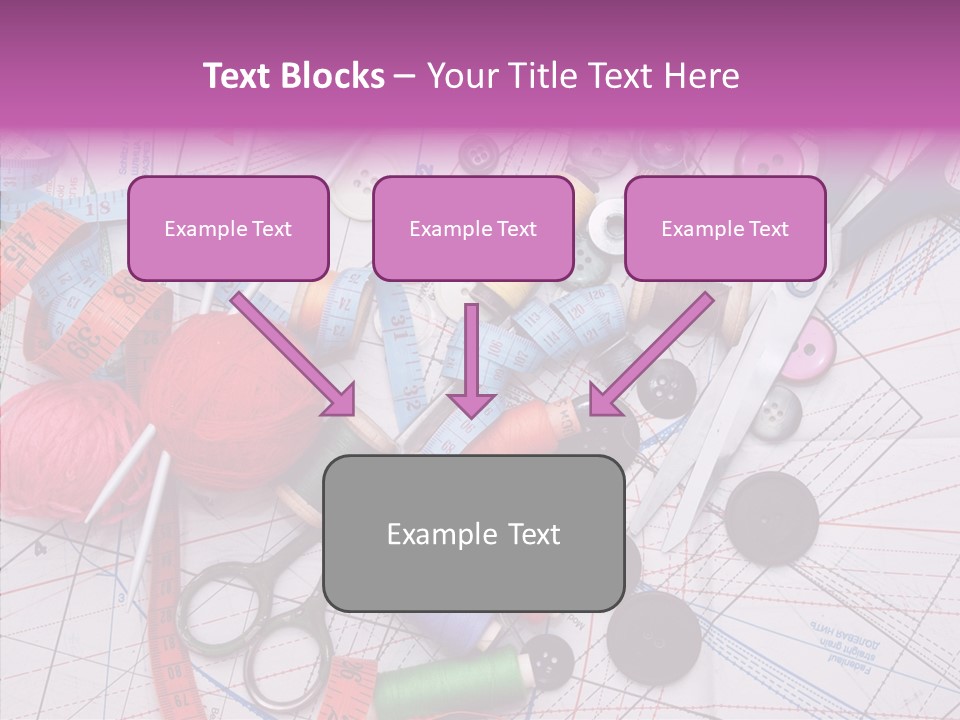 Text Blocks – Your Title Text Here

Example Text

Example Text

Example Text

Example Text